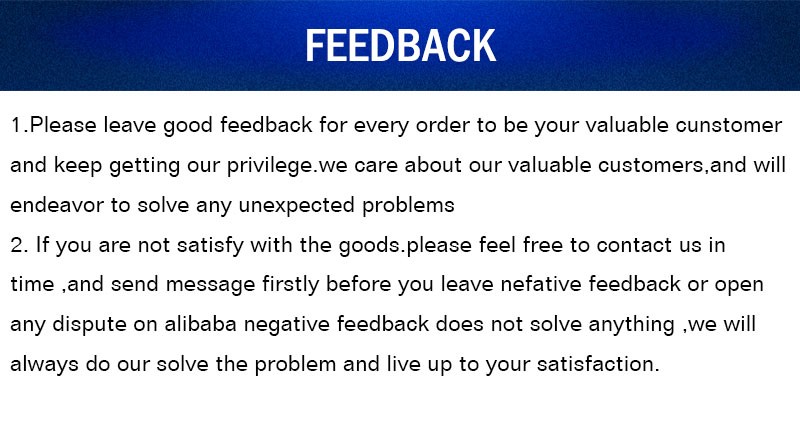 FEEDBACK

1.Please leave good feedback for every order to be your valuable cunstomer and keep getting our privilege.we care about our valuable customers,and will endeavor to solve any unexpected problems
2. If you are not satisfy with the goods.please feel free to contact us in time ,and send message firstly before you leave nefative feedback or open any dispute on alibaba negative feedback does not solve anything ,we will always do our solve the problem and live up to your satisfaction.